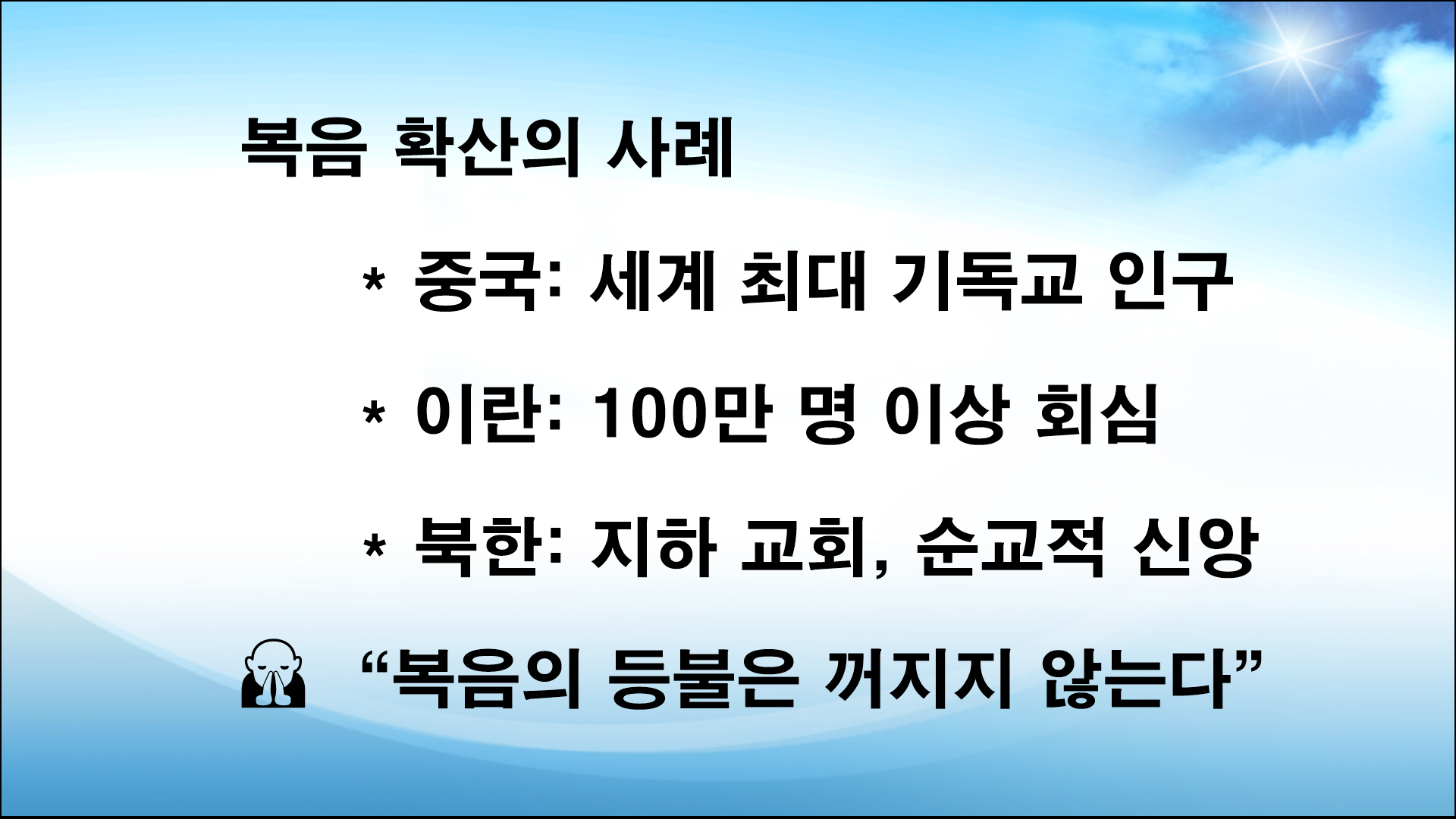 복음 확산의 사례

* 중국: 세계 최대 기독교 인구

* 이란: 100만 명 이상 회심

* 북한: 지하 교회, 순교적 신앙

“복음의 등불은 꺼지지 않는다”